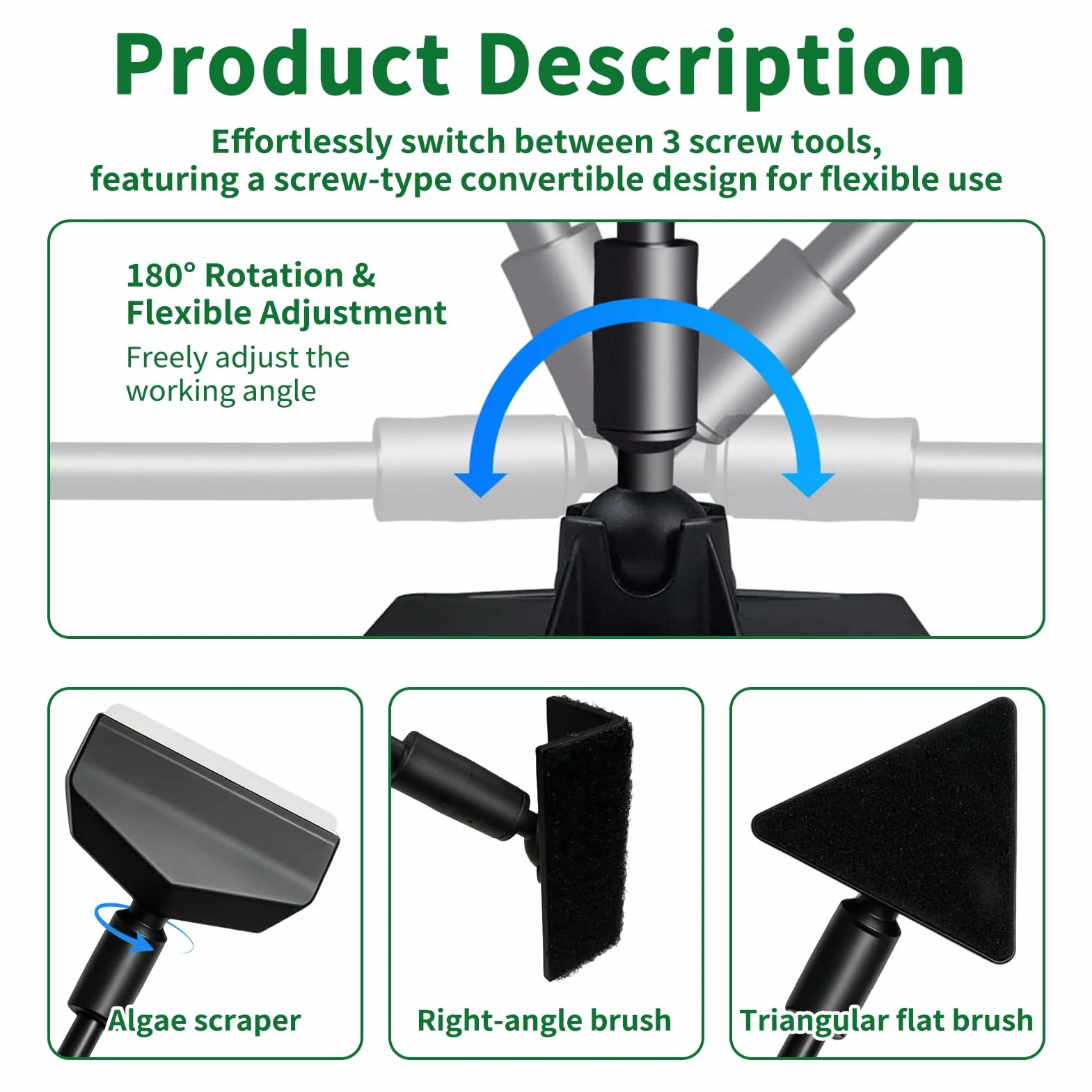 Product Description

Effortlessly switch between 3 screw tools, featuring a screw-type convertible design for flexible use

180° Rotation & Flexible Adjustment

Freely adjust the working angle

Algae scraper

Right-angle brush

Triangular flat brush